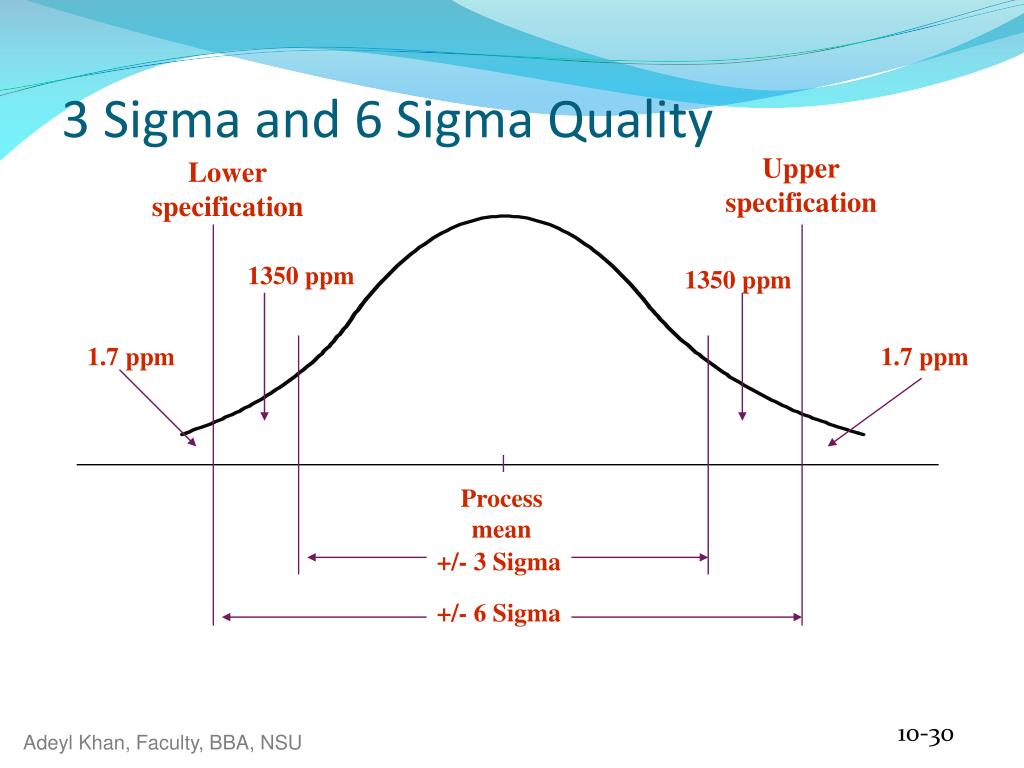 3 Sigma and 6 Sigma Quality

Lower specification

Upper specification

1350 ppm

1350 ppm

1.7 ppm

1.7 ppm

Process mean

+/- 3 Sigma

+/- 6 Sigma

Adeyl Khan, Faculty, BBA, NSU

10-30